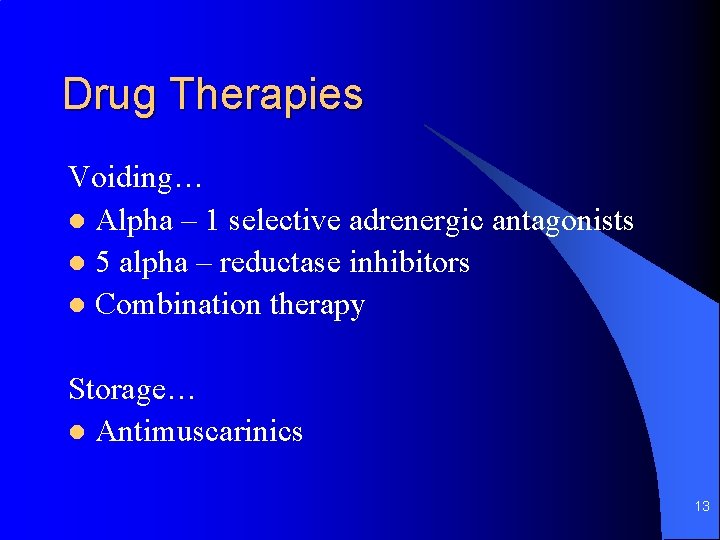 Drug Therapies

Voiding…

- Alpha – 1 selective adrenergic antagonists
- 5 alpha – reductase inhibitors
- Combination therapy

Storage…

- Antimuscarinics

13